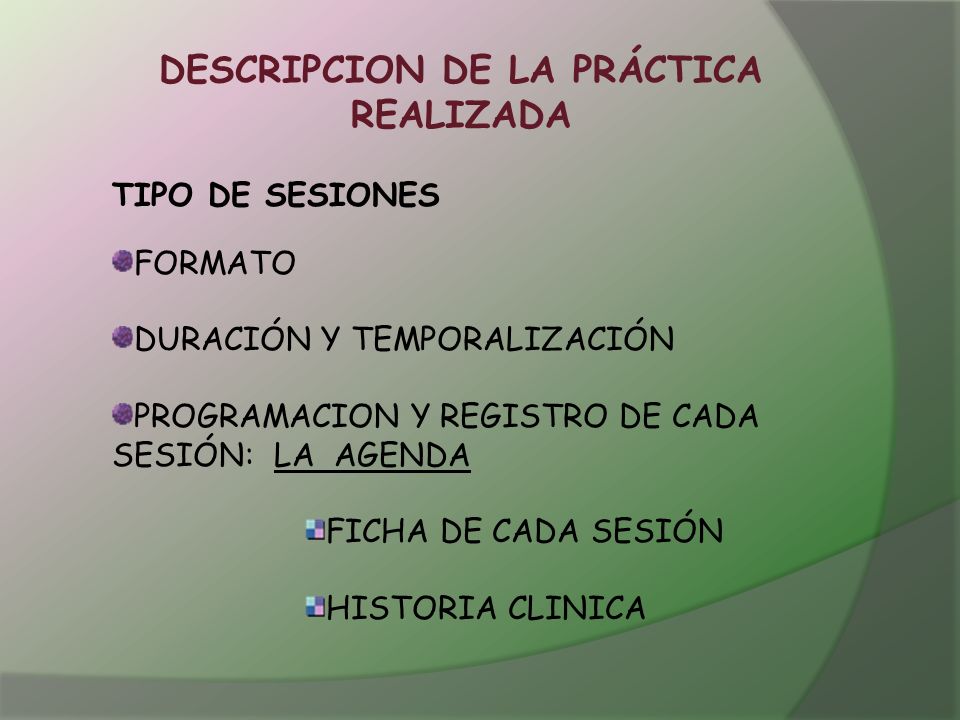 DESCRIPCION DE LA PRÁCTICA REALIZADA

TIPO DE SESIONES

FORMATO

DURACIÓN Y TEMPORALIZACIÓN

PROGRAMACION Y REGISTRO DE CADA SESIÓN: LA AGENDA

FICHA DE CADA SESIÓN

HISTORIA CLINICA